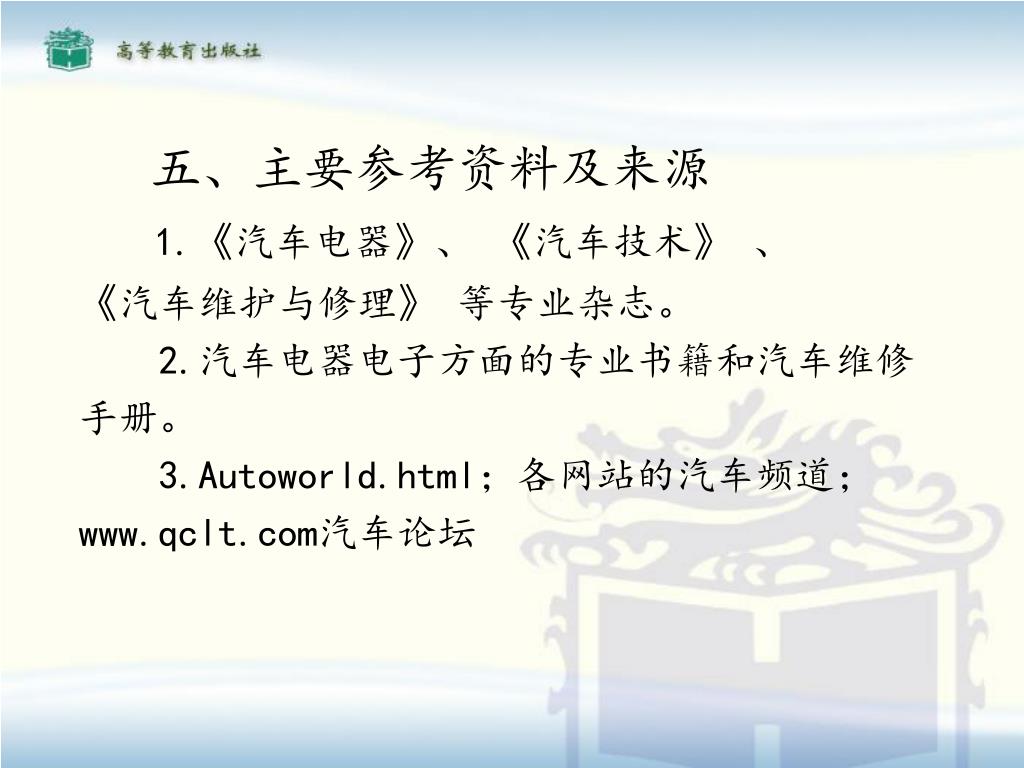 高等教育出版社

五、主要参考资料及来源

1.《汽车电器》、《汽车技术》、《汽车维护与修理》等专业杂志。

2.汽车电器电子方面的专业书籍和汽车维修手册。

3.Autoworld.html；各网站的汽车频道；www.qclt.com汽车论坛